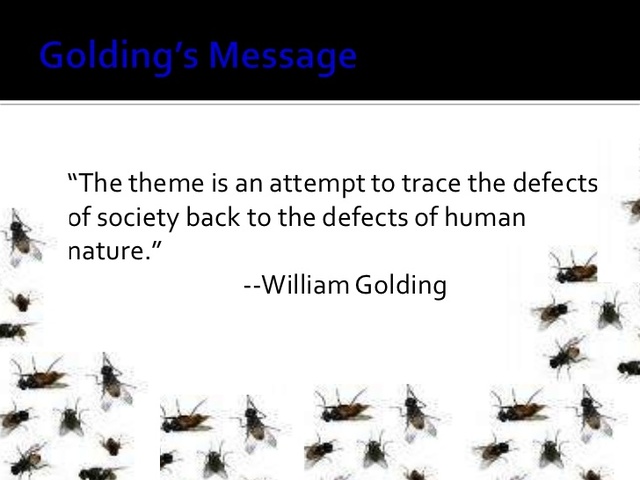 Golding's Message

"The theme is an attempt to trace the defects of society back to the defects of human nature."

--William Golding